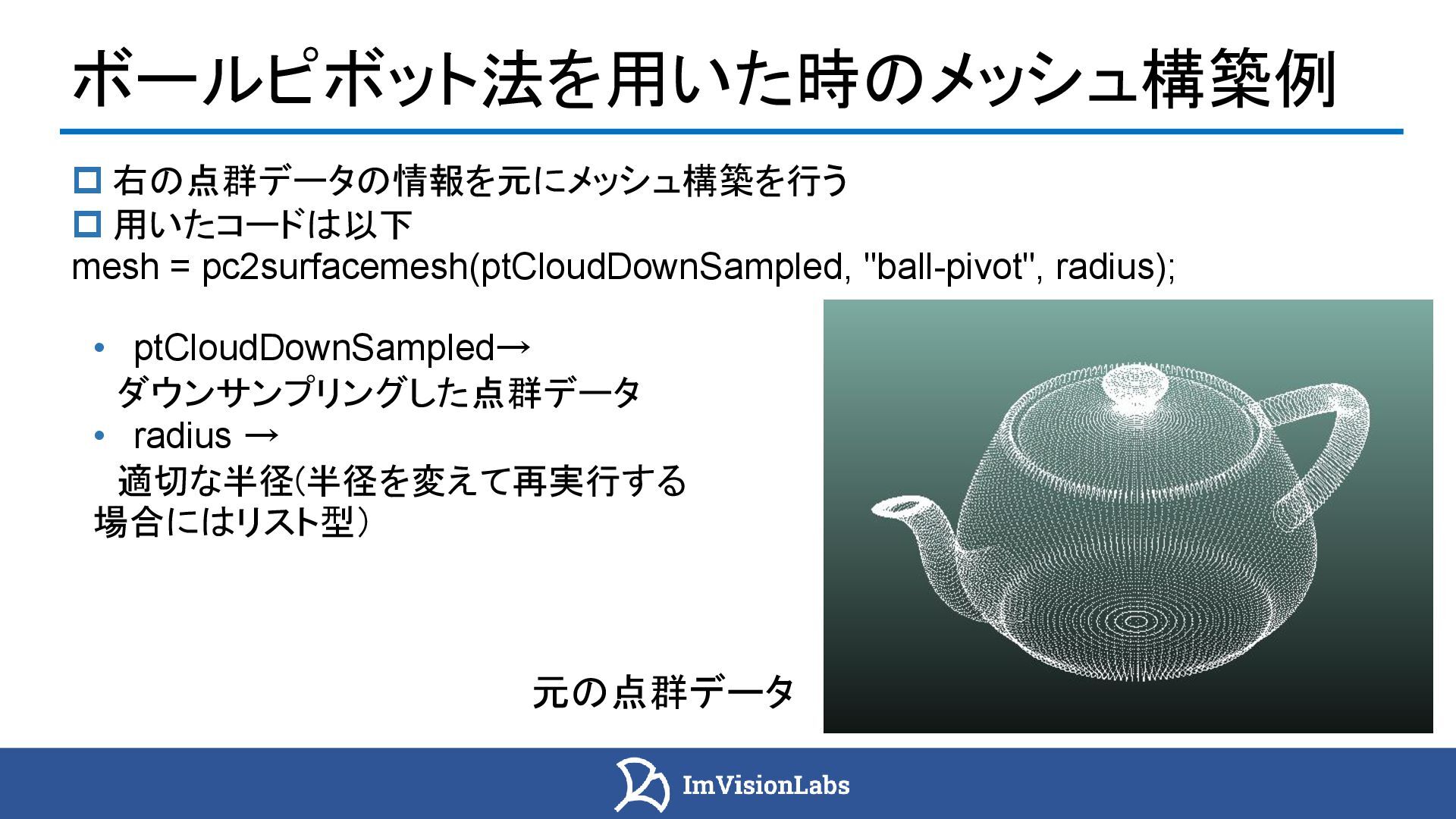 ボールピボット法を用いた時のメッシュ構築例

□ 右の点群データの情報を元にメッシュ構築を行う
□ 用いたコードは以下
mesh = pc2surfacemesh(ptCloudDownSampled, "ball-pivot", radius);

• ptCloudDownSampled→
ダウンサンプリングした点群データ
• radius →
適切な半径(半径を変えて再実行する場合にはリスト型）

元の点群データ

ImVisionLabs